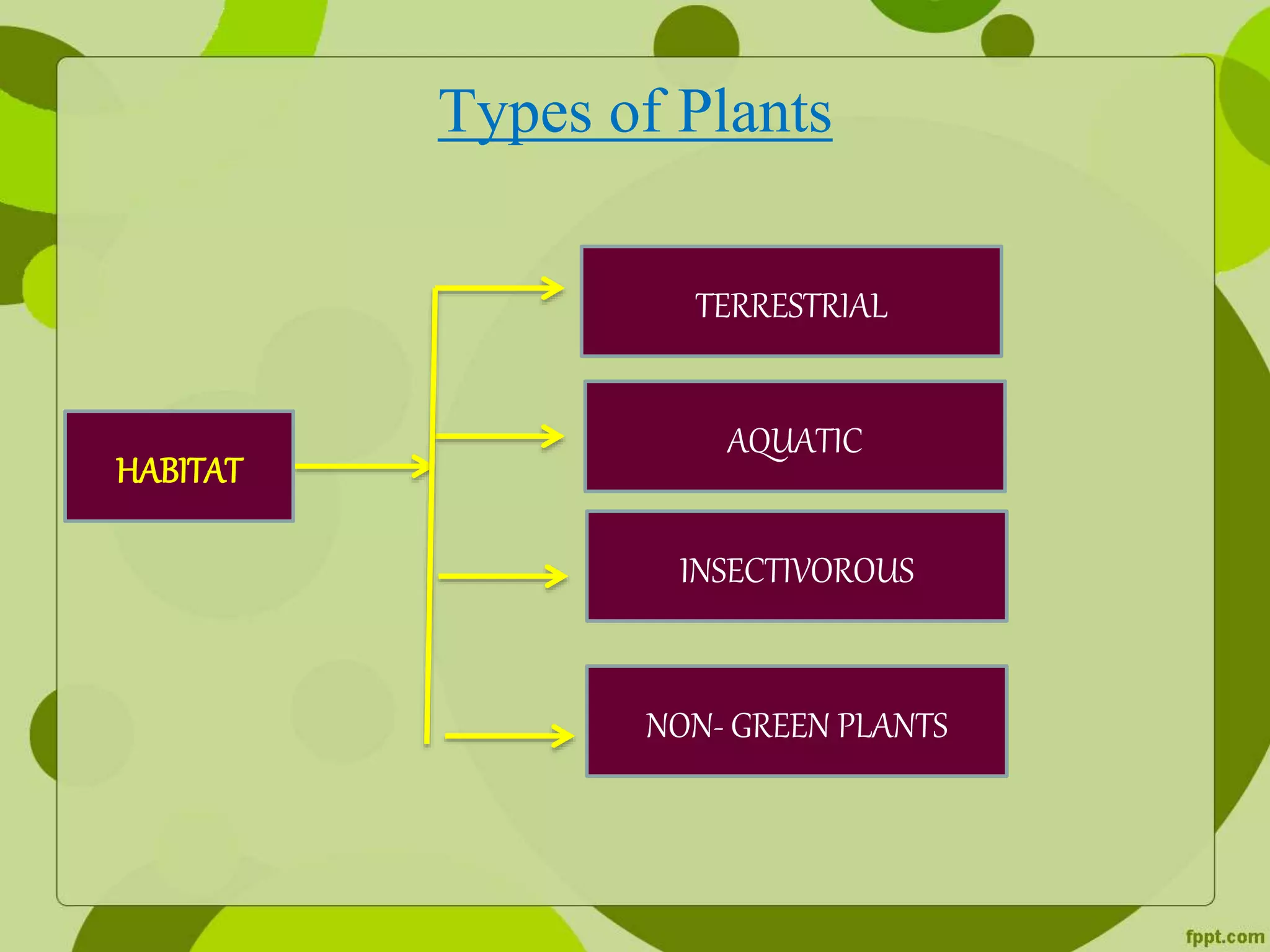 Types of Plants

HABITAT

TERRESTRIAL

AQUATIC

INSECTIVOROUS

NON- GREEN PLANTS

fppt.com